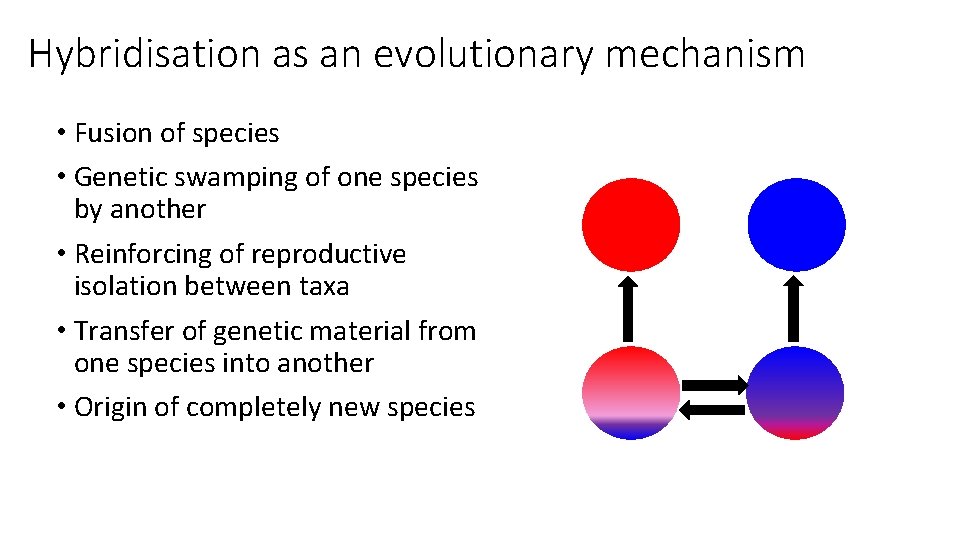 Hybridisation as an evolutionary mechanism

• Fusion of species
• Genetic swamping of one species by another
• Reinforcing of reproductive isolation between taxa
• Transfer of genetic material from one species into another
• Origin of completely new species